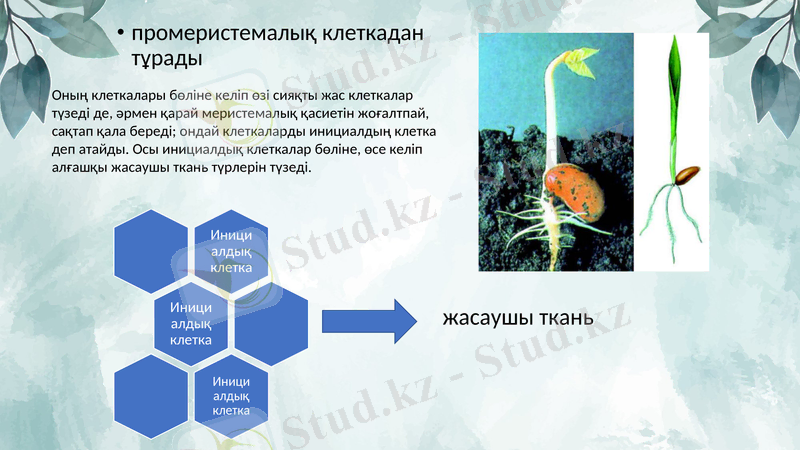 • промеристемалық клеткадан тұрады

Оның клеткалары бөліне келіп өзі сияқты жас клеткалар түзеді де, әрмен қарай меристемалық қасиетін жоғалтпай, сақтап қала береді; ондай клеткаларды инициалдың клетка деп атайды. Осы инициалдық клеткалар бөліне, өсе келіп алғашқы жасаушы ткань түрлерін түзеді.

Иници алдық клетка

Иници алдық клетка

Иници алдық клетка

жасаушы ткань

Stud.kz - Stud.kz